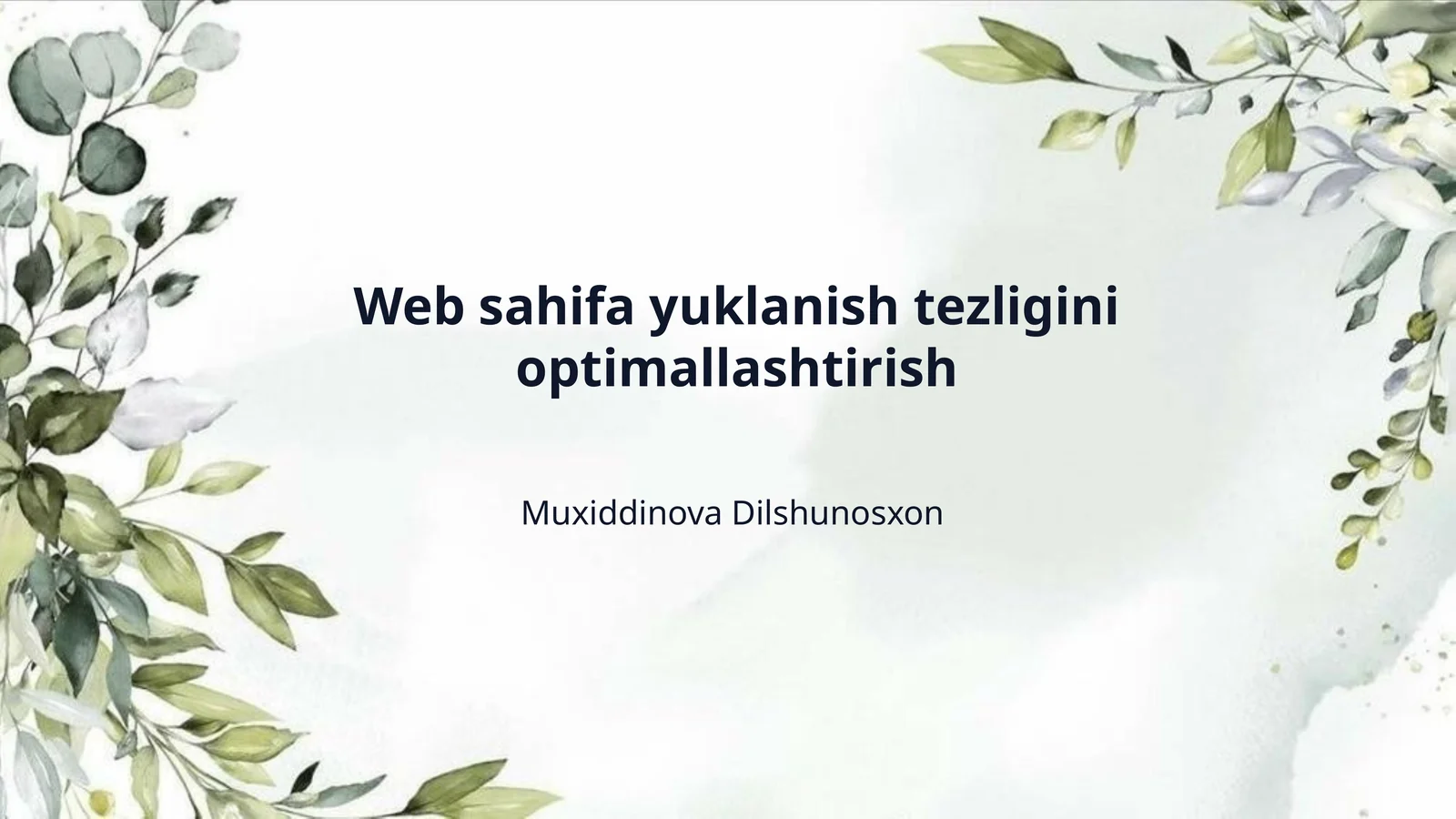 Web sahifa yuklanish tezligini optimallashtirish

Muxiddinova Dilshunosxon